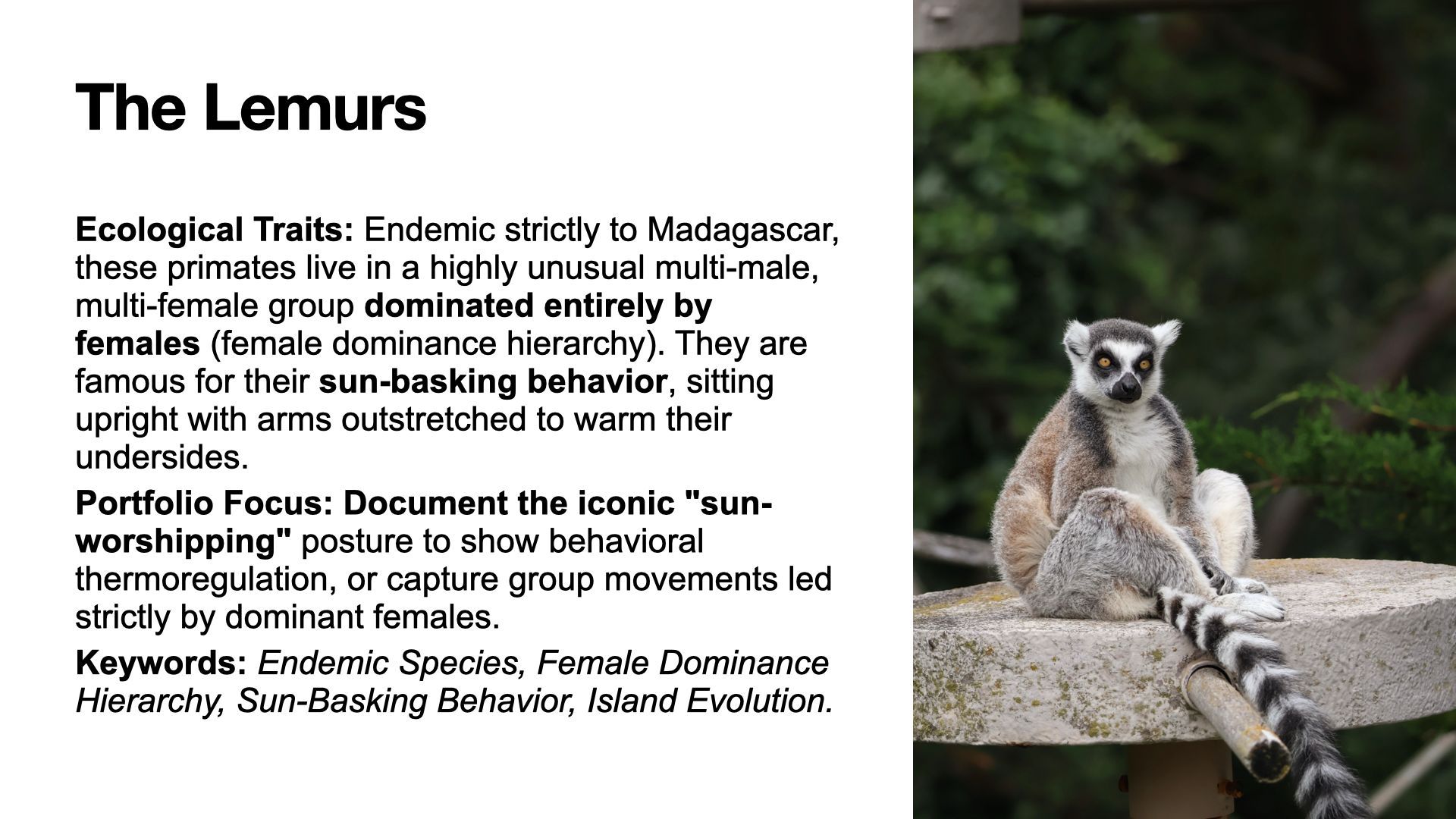 The Lemurs

Ecological Traits: Endemic strictly to Madagascar, these primates live in a highly unusual multi-male, multi-female group dominated entirely by females (female dominance hierarchy). They are famous for their sun-basking behavior, sitting upright with arms outstretched to warm their undersides.

Portfolio Focus: Document the iconic "sun-worshipping" posture to show behavioral thermoregulation, or capture group movements led strictly by dominant females.

Keywords: Endemic Species, Female Dominance Hierarchy, Sun-Basking Behavior, Island Evolution.